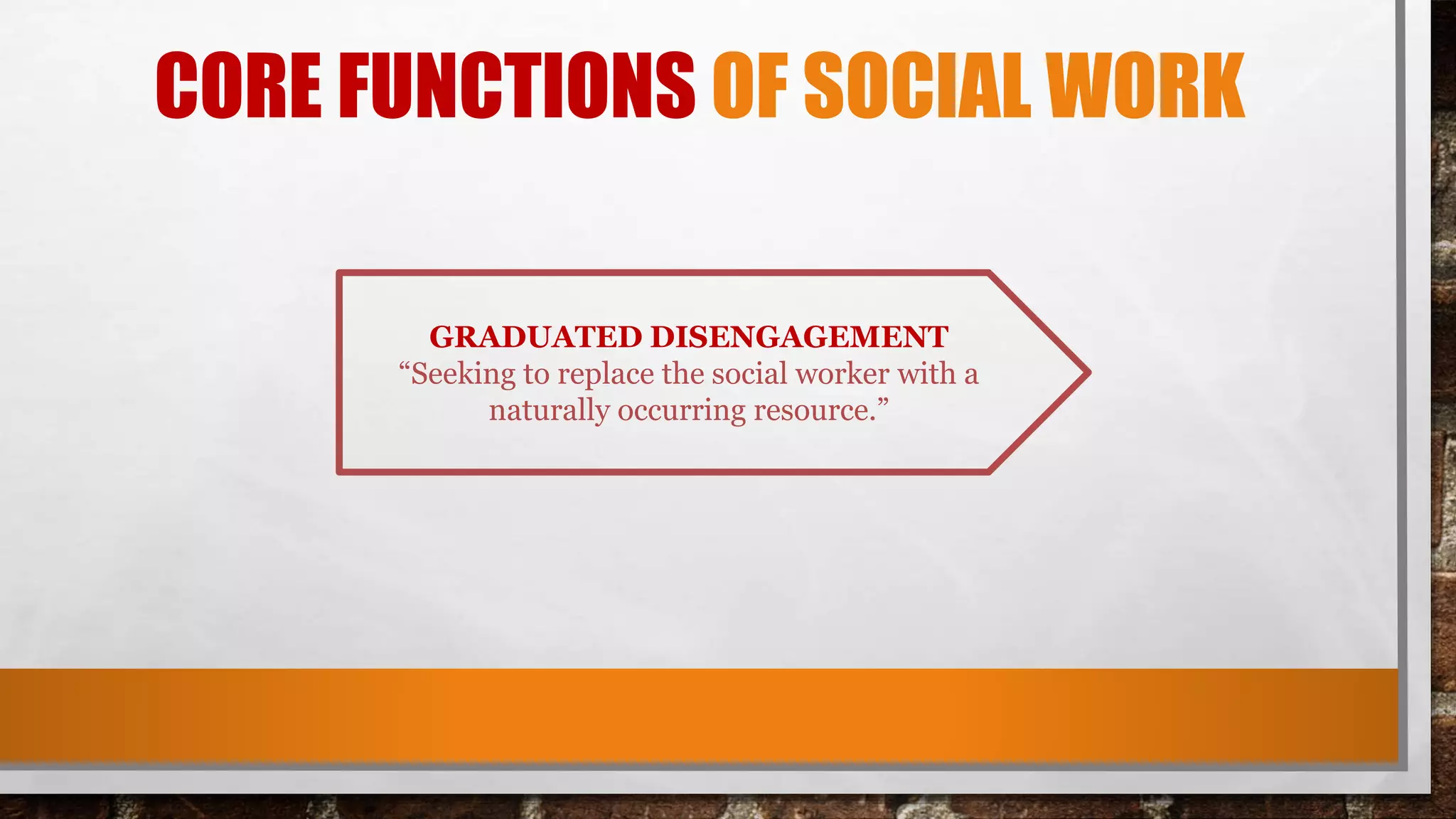 CORE FUNCTIONS OF SOCIAL WORK

GRADUATED DISENGAGEMENT
“Seeking to replace the social worker with a naturally occurring resource.”